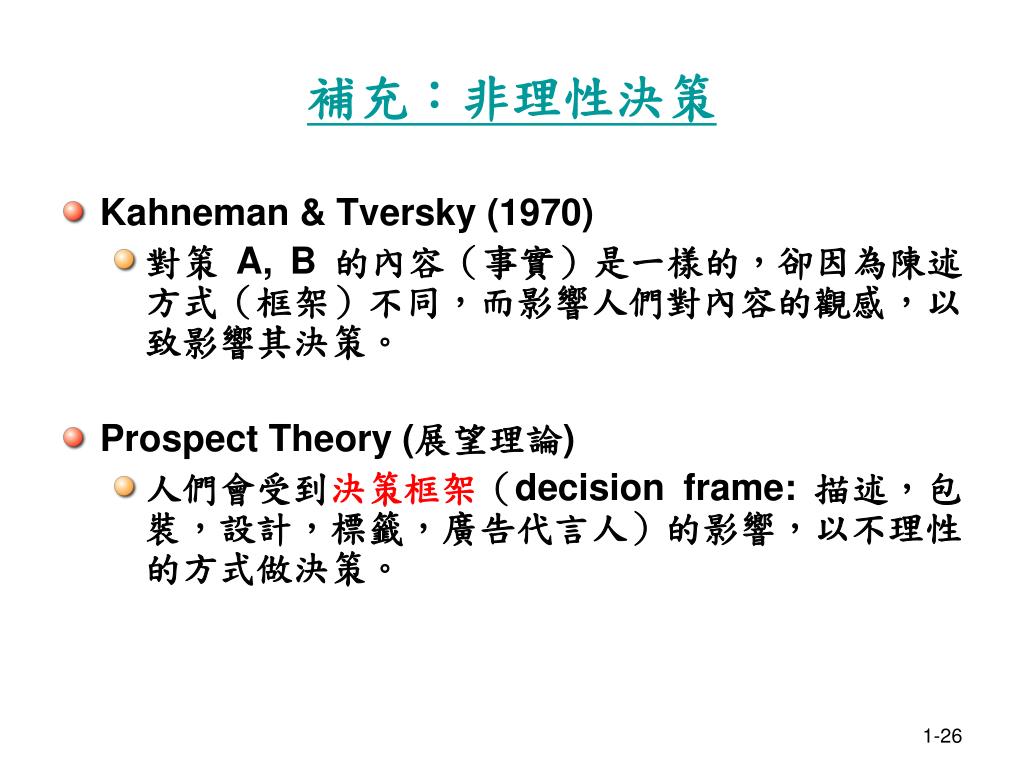 補充：非理性決策

Kahneman & Tversky (1970)

對策 A, B 的內容（事實）是一樣的，卻因為陳述方式（框架）不同，而影響人們對內容的觀感，以致影響其決策。

Prospect Theory (展望理論)

人們會受到決策框架（decision frame: 描述，包裝，設計，標籤，廣告代言人）的影響，以不理性的方式做決策。

1-26